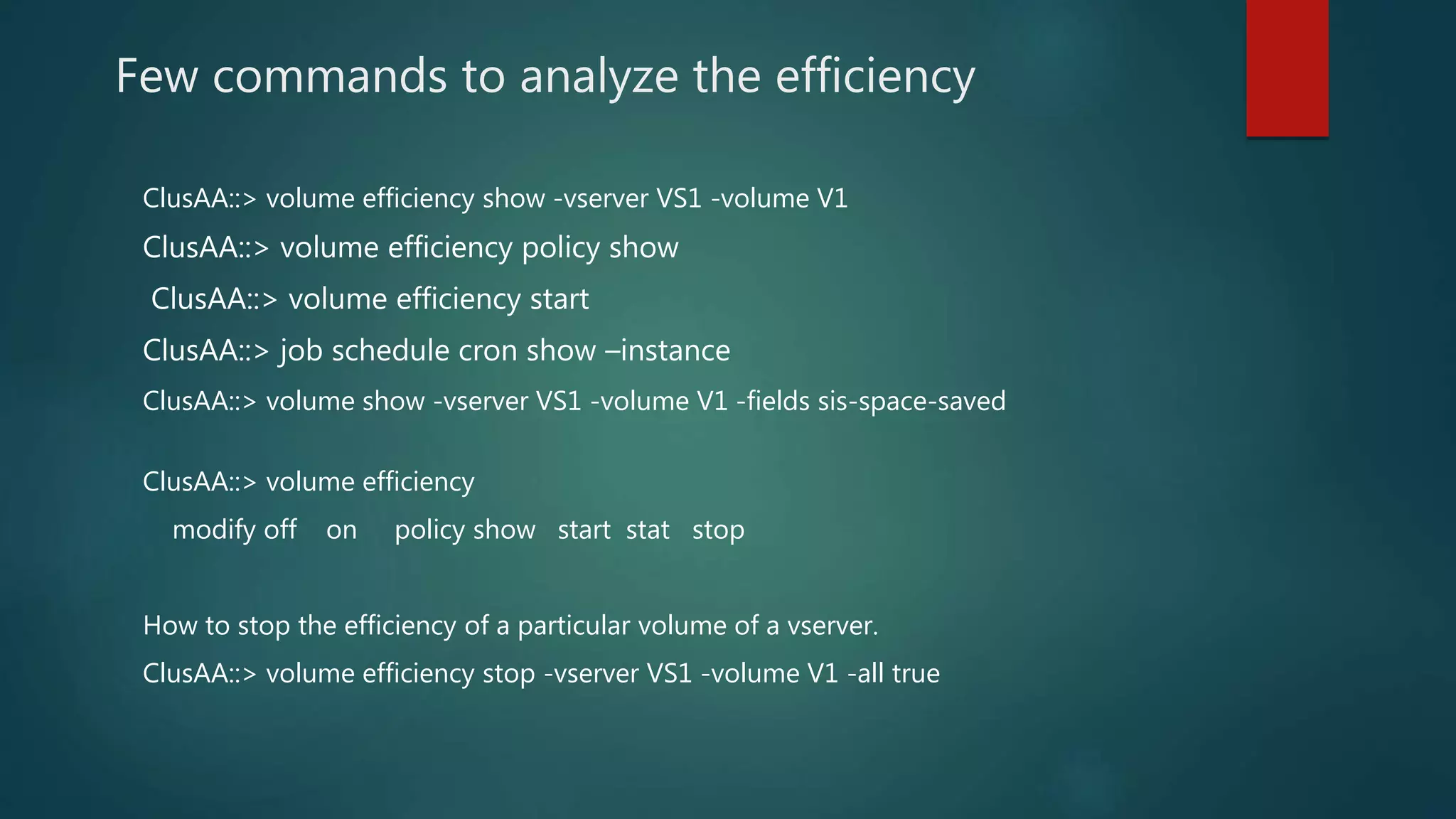 Few commands to analyze the efficiency

ClusAA::> volume efficiency show -vserver VS1 -volume V1

ClusAA::> volume efficiency policy show

ClusAA::> volume efficiency start

ClusAA::> job schedule cron show –instance

ClusAA::> volume show -vserver VS1 -volume V1 -fields sis-space-saved

ClusAA::> volume efficiency

modify off on policy show start stat stop

How to stop the efficiency of a particular volume of a vserver.

ClusAA::> volume efficiency stop -vserver VS1 -volume V1 -all true